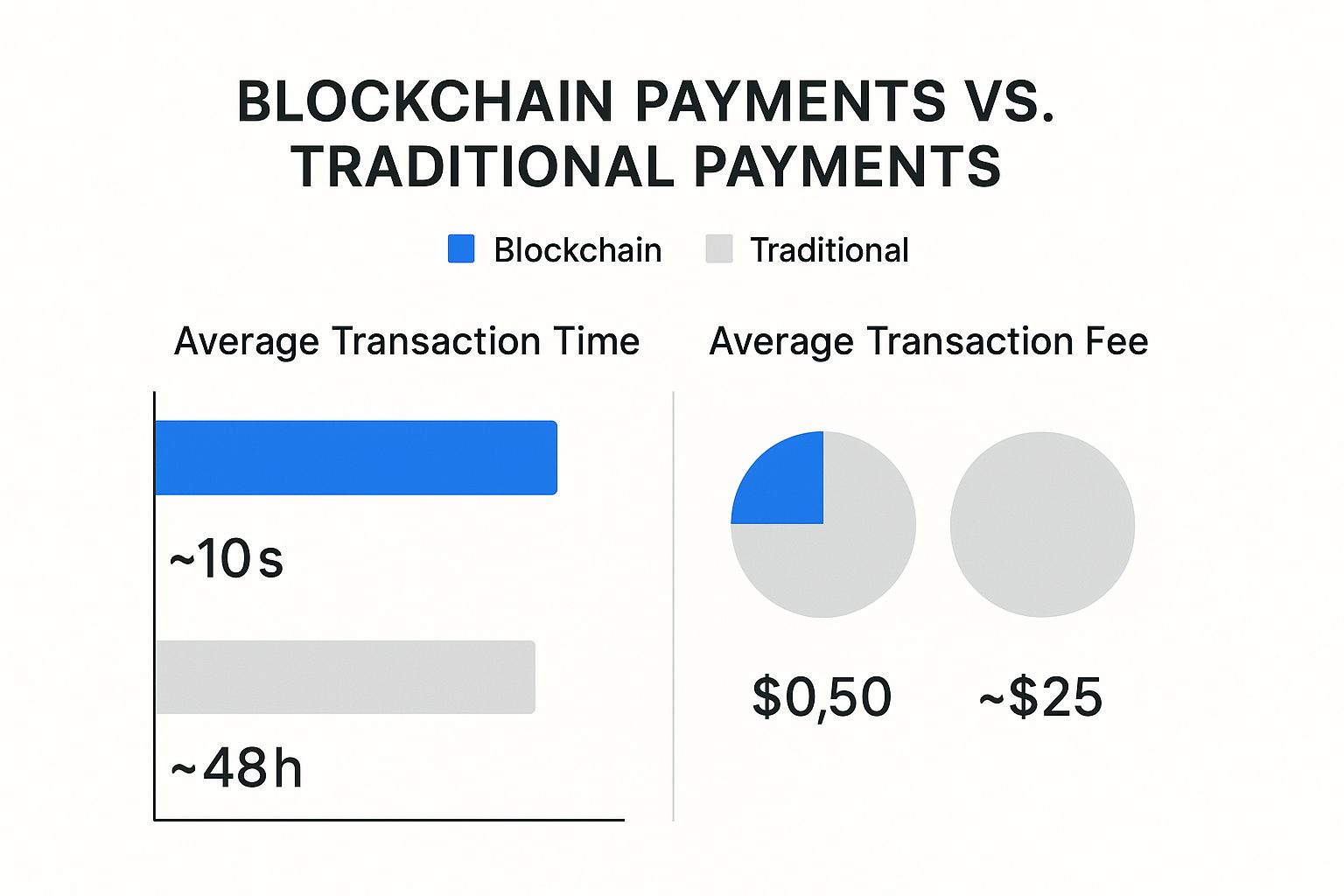 BLOCKCHAIN PAYMENTS VS. TRADITIONAL PAYMENTS

Blockchain Traditional

Average Transaction Time

~10 s

~48 h

Average Transaction Fee

\$0,50

~\$25